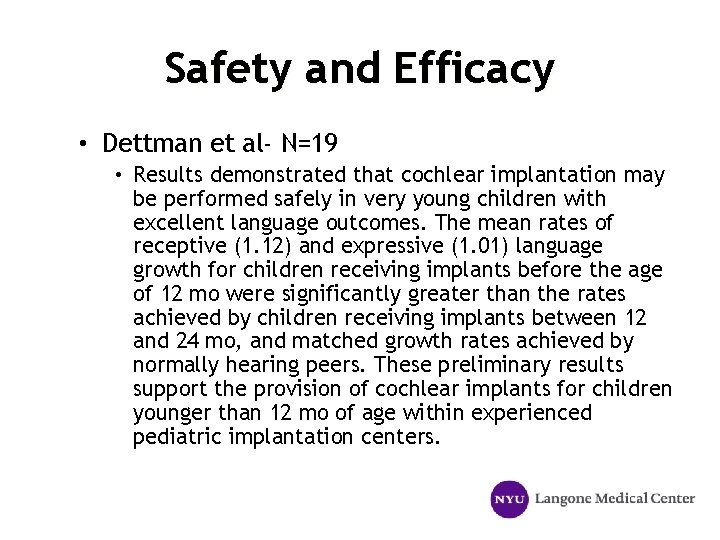 Safety and Efficacy

• Dettman et al- N=19

• Results demonstrated that cochlear implantation may be performed safely in very young children with excellent language outcomes. The mean rates of receptive (1.12) and expressive (1.01) language growth for children receiving implants before the age of 12 mo were significantly greater than the rates achieved by children receiving implants between 12 and 24 mo, and matched growth rates achieved by normally hearing peers. These preliminary results support the provision of cochlear implants for children younger than 12 mo of age within experienced pediatric implantation centers.

NYU Langone Medical Center